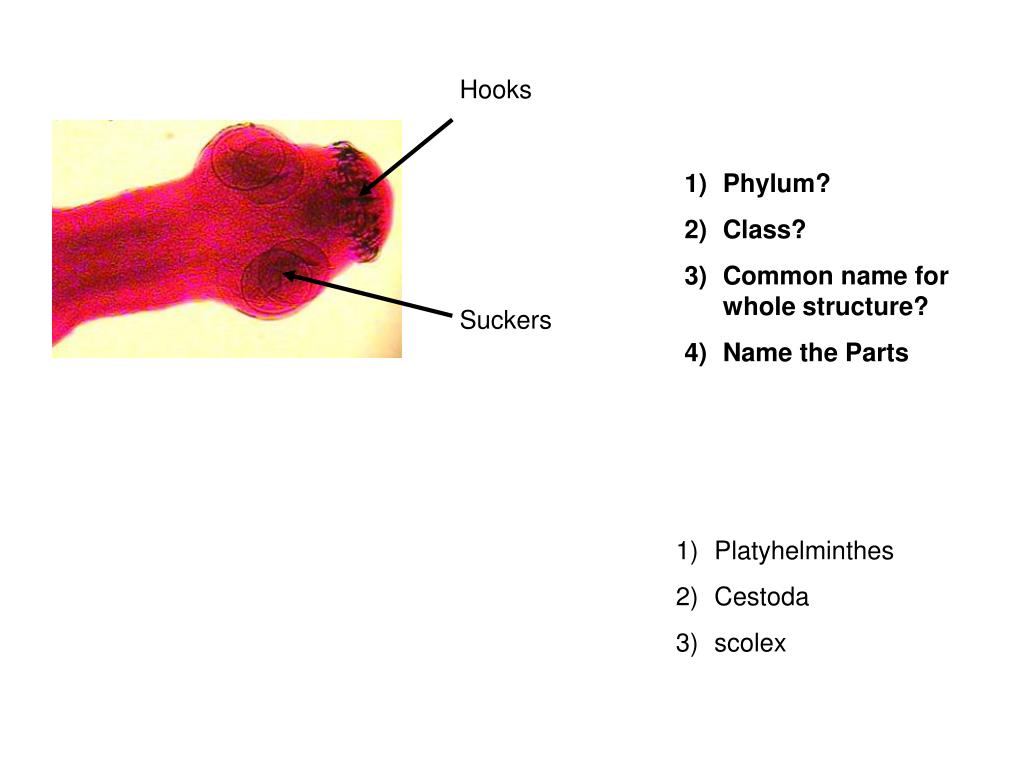 Hooks

Suckers

1) Phylum?
2) Class?
3) Common name for whole structure?
4) Name the Parts

1) Platyhelminthes
2) Cestoda
3) scolex